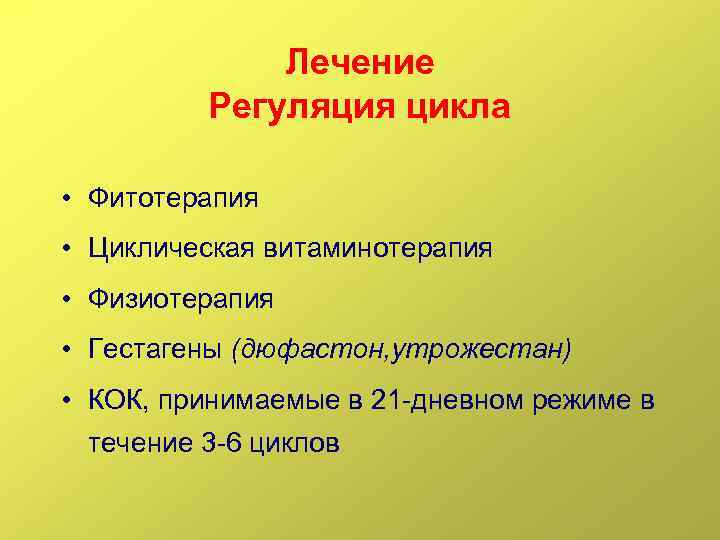 Лечение
Регуляция цикла

• Фитотерапия
• Циклическая витаминотерапия
• Физиотерапия
• Гестагены (дюфастон,утрожестан)
• КОК, принимаемые в 21-дневном режиме в течение 3-6 циклов